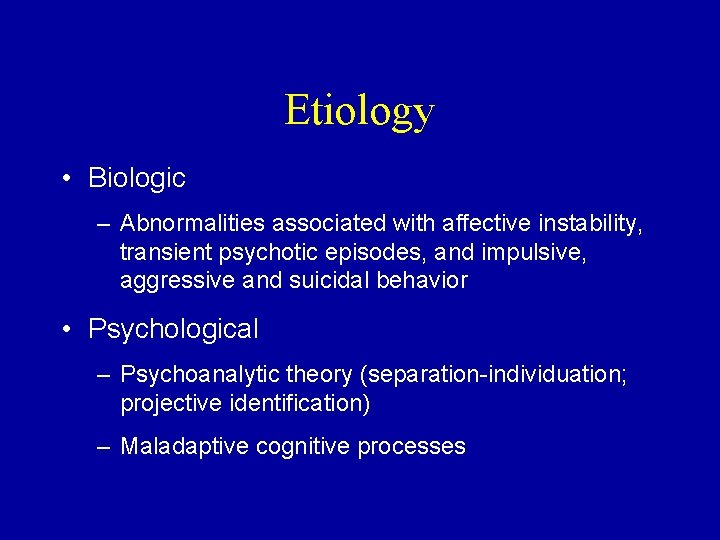 Etiology

• Biologic

– Abnormalities associated with affective instability, transient psychotic episodes, and impulsive, aggressive and suicidal behavior

• Psychological

– Psychoanalytic theory (separation-individuation; projective identification)

– Maladaptive cognitive processes